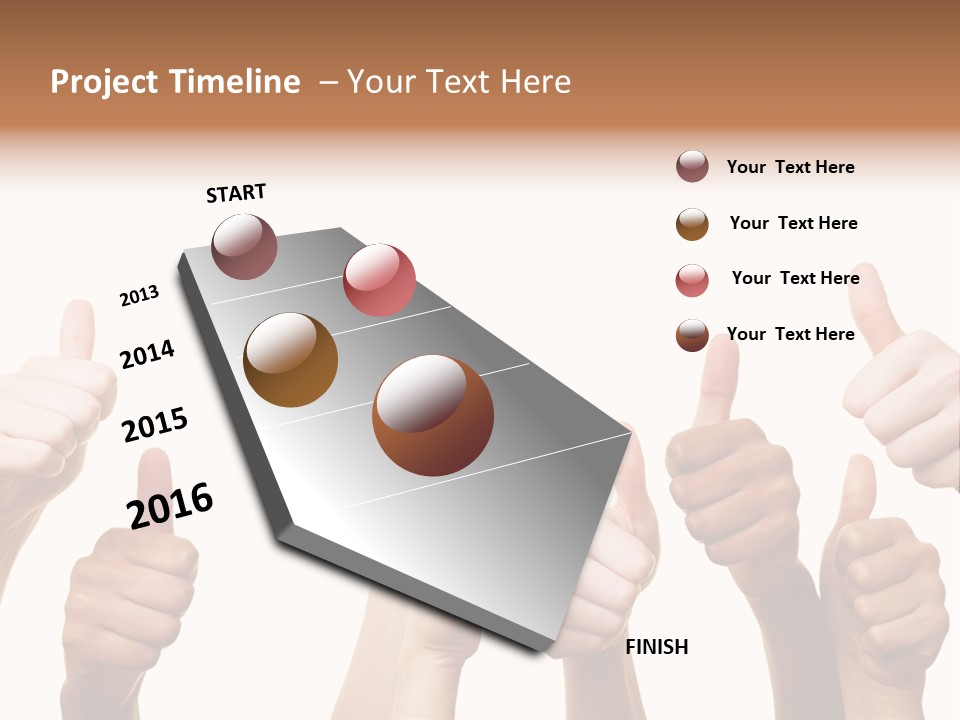 Project Timeline – Your Text Here

START

2013

2014

2015

2016

FINISH

Your Text Here

Your Text Here

Your Text Here

Your Text Here